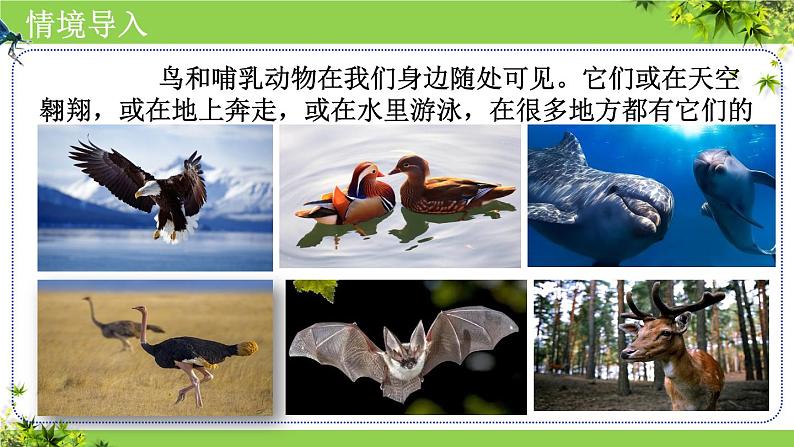 情境导入

鸟和哺乳动物在我们身边随处可见。它们或在天空翱翔，或在地上奔走，或在水里游泳，在很多地方都有它们的